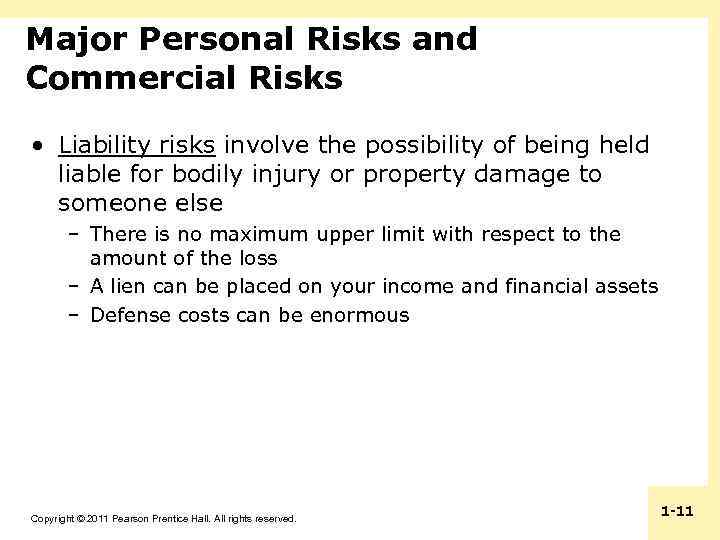 Major Personal Risks and Commercial Risks

• Liability risks involve the possibility of being held liable for bodily injury or property damage to someone else

– There is no maximum upper limit with respect to the amount of the loss

– A lien can be placed on your income and financial assets

– Defense costs can be enormous

Copyright © 2011 Pearson Prentice Hall. All rights reserved.

1-11